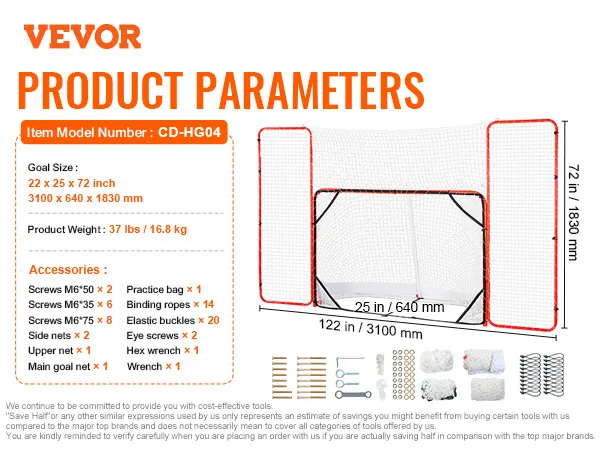 VEVOR

PRODUCT PARAMETERS

Item Model Number : CD-HG04

Goal Size :
22 x 25 x 72 inch
3100 x 640 x 1830 mm

Product Weight : 37 lbs / 16.8 kg

Accessories :

Screws M6*50 × 2
Screws M6*35 × 6
Screws M6*75 × 8
Side nets × 2
Upper net × 1
Main goal net × 1

Practice bag × 1
Binding ropes × 14
Elastic buckles × 20
Eye screws × 2
Hex wrench × 1
Wrench × 1

72 in / 1830 mm

25 in / 640 mm

122 in / 3100 mm

We continue to be committed to provide you with cost-effective tools.
"Save Half"or any other similar expressions used by us only represents an estimate of savings you might benefit from buying certain tools with us compared to the major top brands and does not necessarily mean to cover all categories of tools offered by us.
You are kindly reminded to verify carefully when you are placing an order with us if you are actually saving half in comparison with the top major brands.